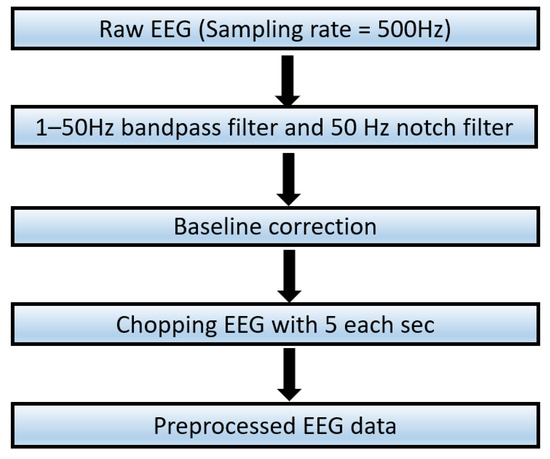 Raw EEG (Sampling rate = 500Hz)

1–50Hz bandpass filter and 50 Hz notch filter

Baseline correction

Chopping EEG with 5 each sec

Preprocessed EEG data